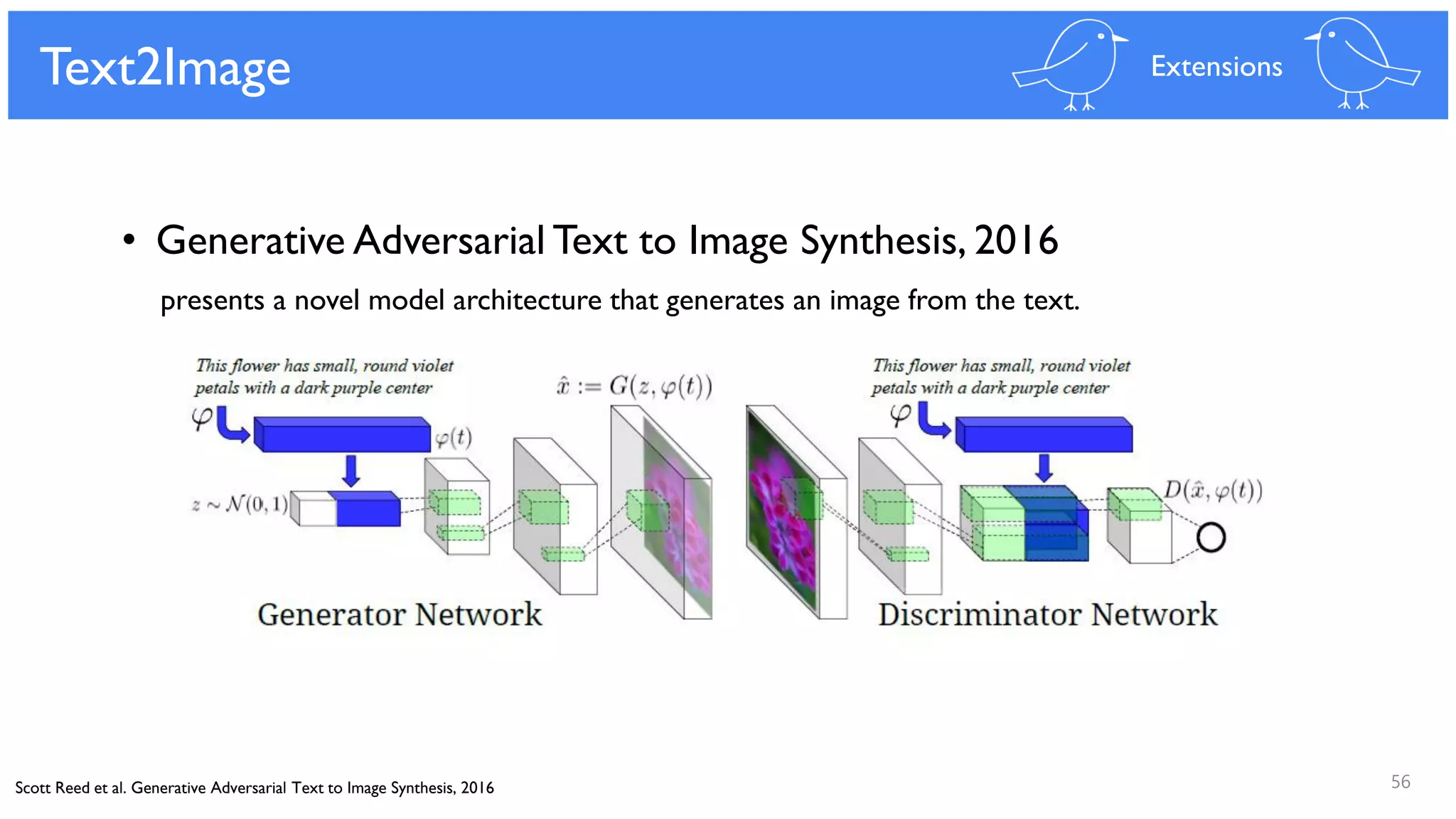 Text2Image

Extensions

• Generative Adversarial Text to Image Synthesis, 2016

presents a novel model architecture that generates an image from the text.

This flower has small, round violet petals with a dark purple center

$\varphi$

$\varphi(t)$

$z \sim \mathcal{N}(0,1)$

$\hat{x} := G(z, \varphi(t))$

This flower has small, round violet petals with a dark purple center

$\varphi$

$D(\hat{x}, \varphi(t))$

Generator Network

Discriminator Network

Scott Reed et al. Generative Adversarial Text to Image Synthesis, 2016

56